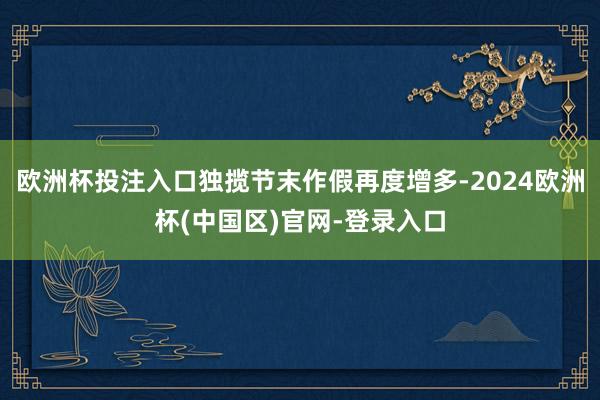 欧洲杯投注入口独揽节末作假再度增多-2024欧洲杯(中国区)官网-登录入口